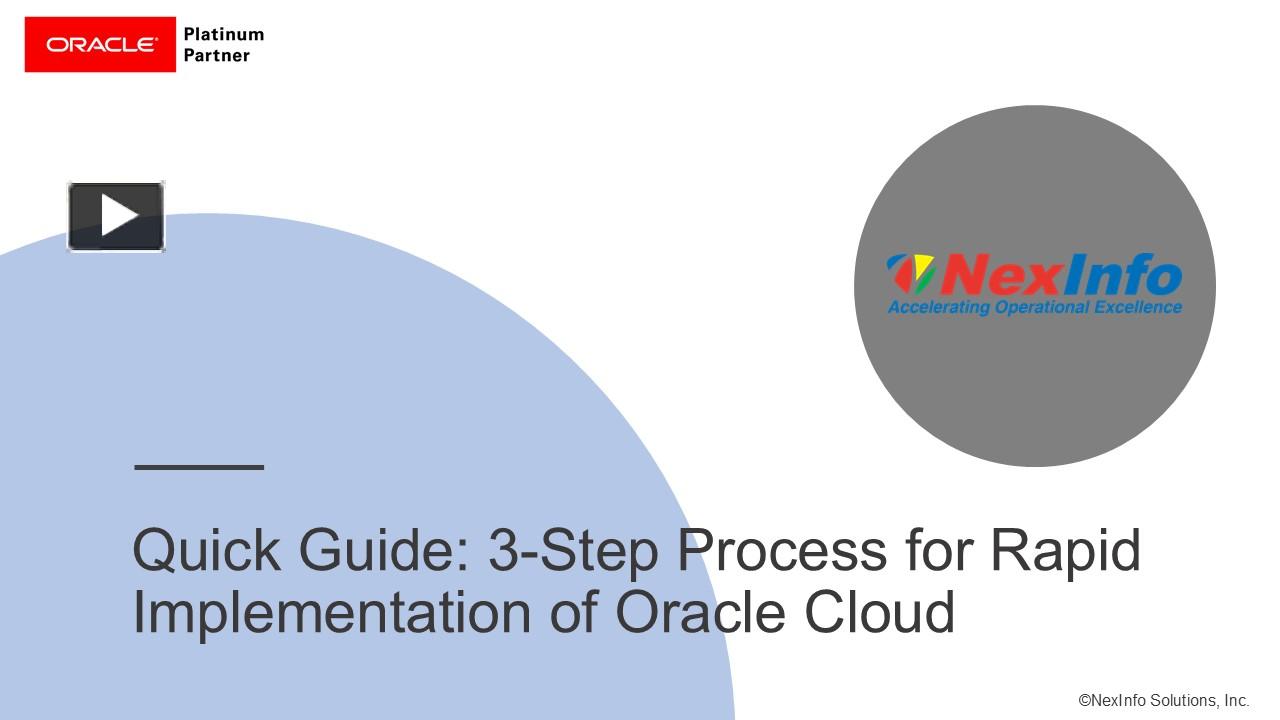 ORACLE Platinum Partner

NexInfo
Accelerating Operational Excellence

Quick Guide: 3-Step Process for Rapid Implementation of Oracle Cloud

©NexInfo Solutions, Inc.